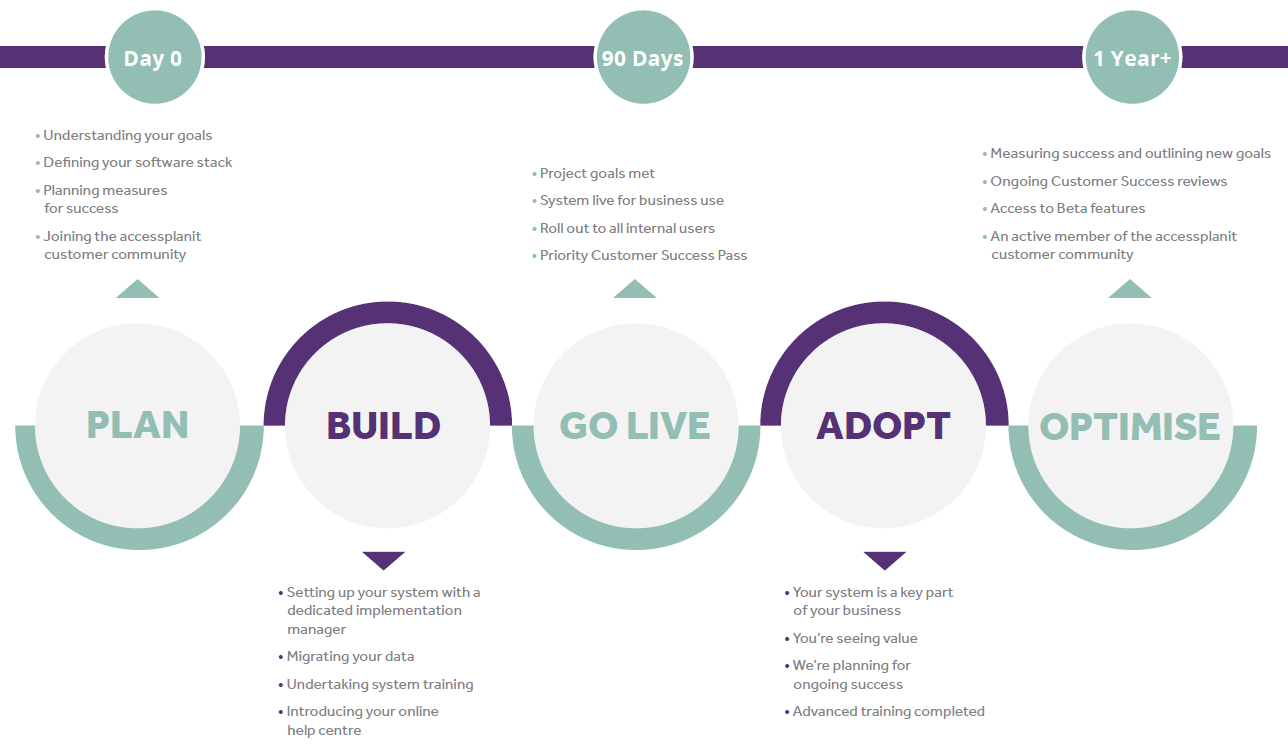 Day 0

90 Days

1 Year+

• Understanding your goals
• Defining your software stack
• Planning measures for success
• Joining the accessplanit customer community

• Project goals met
• System live for business use
• Roll out to all internal users
• Priority Customer Success Pass

• Measuring success and outlining new goals
• Ongoing Customer Success reviews
• Access to Beta features
• An active member of the accessplanit customer community

PLAN

BUILD

GO LIVE

ADOPT

OPTIMISE

• Setting up your system with a dedicated implementation manager
• Migrating your data
• Undertaking system training
• Introducing your online help centre

• Your system is a key part of your business
• You're seeing value
• We're planning for ongoing success
• Advanced training completed